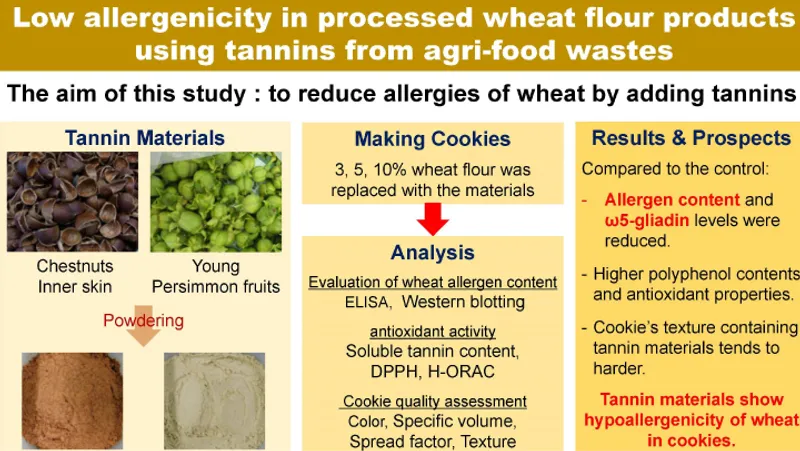 Low allergenicity in processed wheat flour products using tannins from agri-food wastes

The aim of this study : to reduce allergies of wheat by adding tannins

Tannin Materials

Chestnuts Inner skin

Young Persimmon fruits

Powdering

Making Cookies

3, 5, 10% wheat flour was replaced with the materials

Analysis

Evaluation of wheat allergen content
ELISA, Western blotting

antioxidant activity
Soluble tannin content, DPPH, H-ORAC

Cookie quality assessment
Color, Specific volume, Spread factor, Texture

Results & Prospects

Compared to the control:

- Allergen content and ω5-gliadin levels were reduced.

- Higher polyphenol contents and antioxidant properties.

- Cookie's texture containing tannin materials tends to harder.

Tannin materials show hypoallergenicity of wheat in cookies.